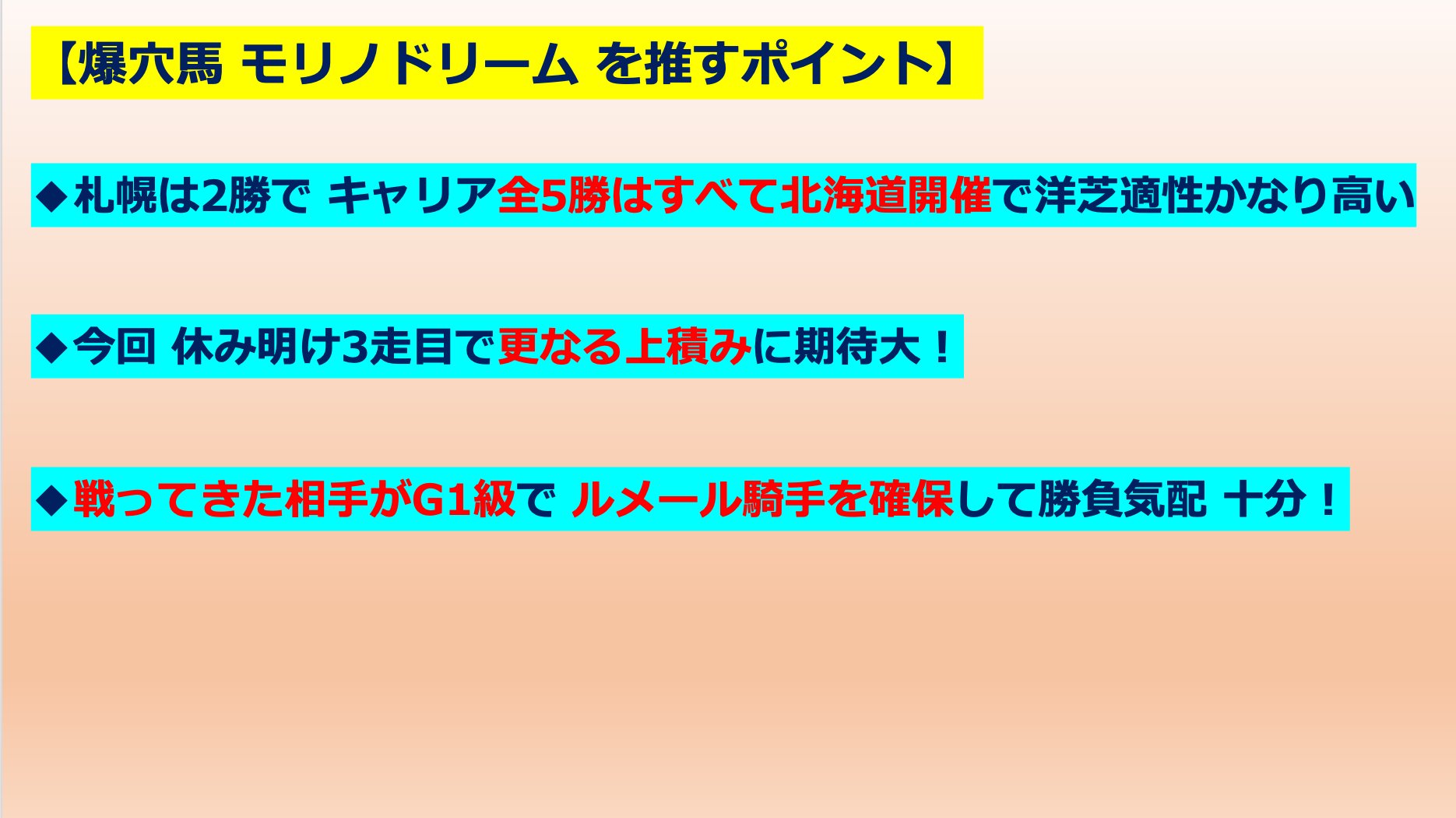 【爆穴馬 モリノドリーム を推すポイント】

◆札幌は2勝で キャリア全5勝はすべて北海道開催で洋芝適性かなり高い

◆今回 休み明け3走目で更なる上積みに期待大！

◆戦ってきた相手がG1級で ルメール騎手を確保して勝負気配 十分！